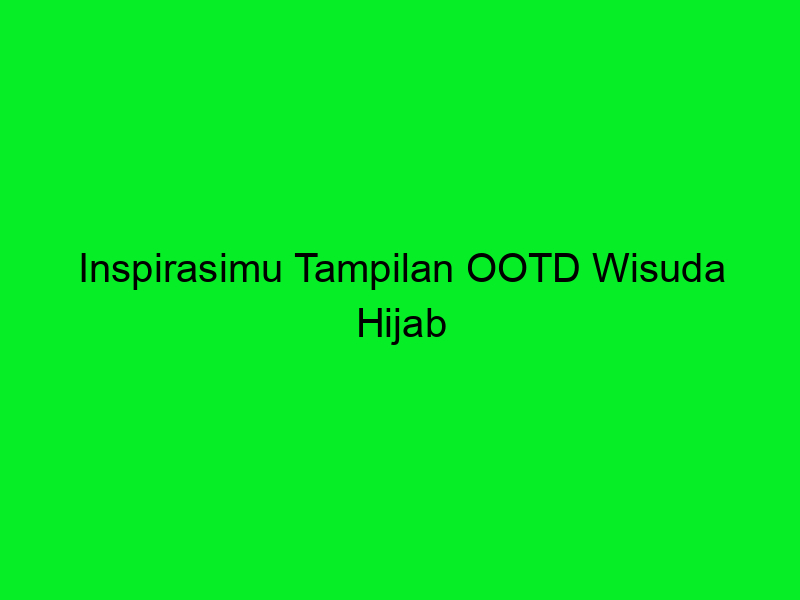 Inspirasimu Tampilan OOTD Wisuda Hijab